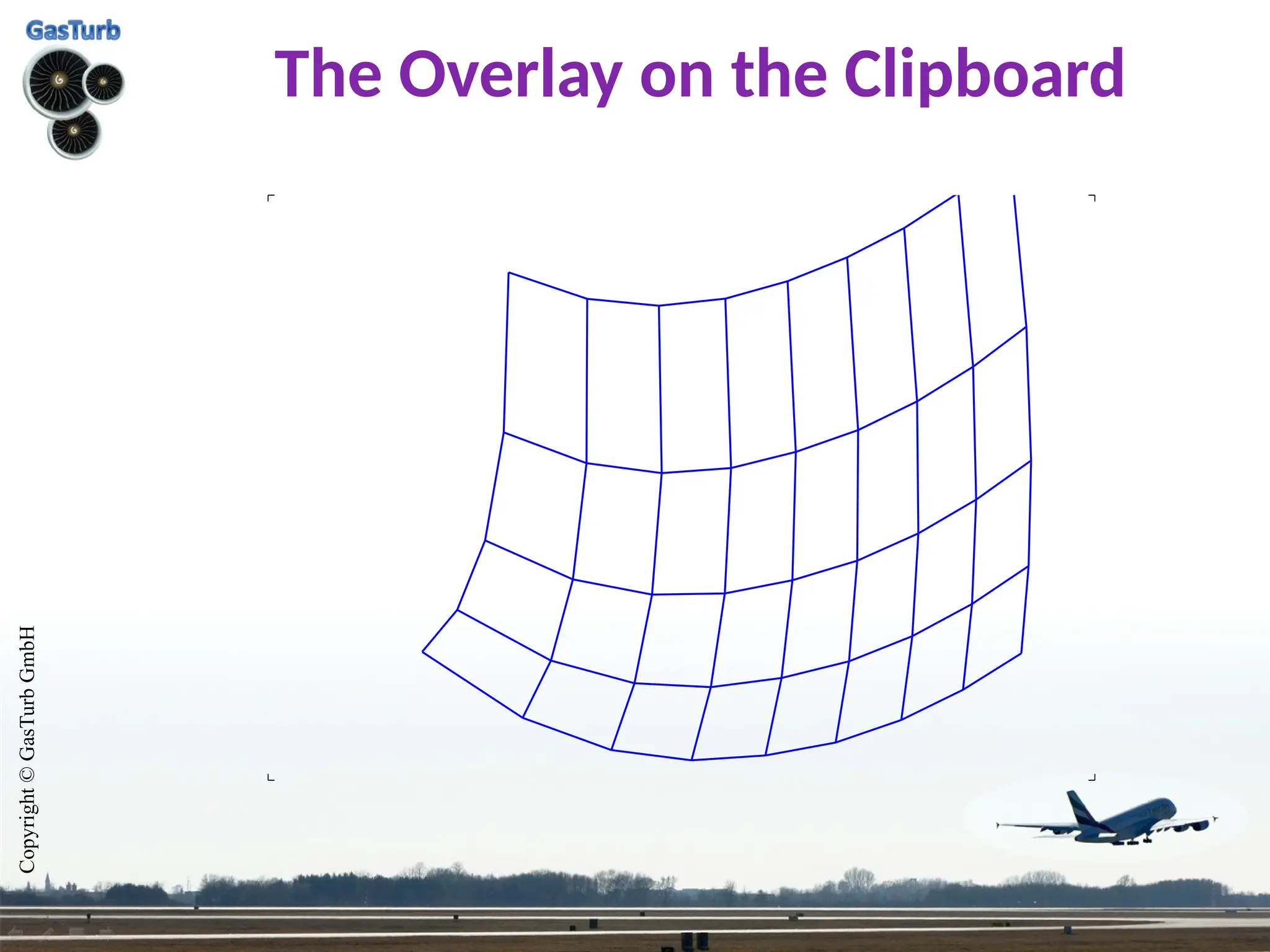 GasTurb

The Overlay on the Clipboard

Copyright © GasTurb GmbH